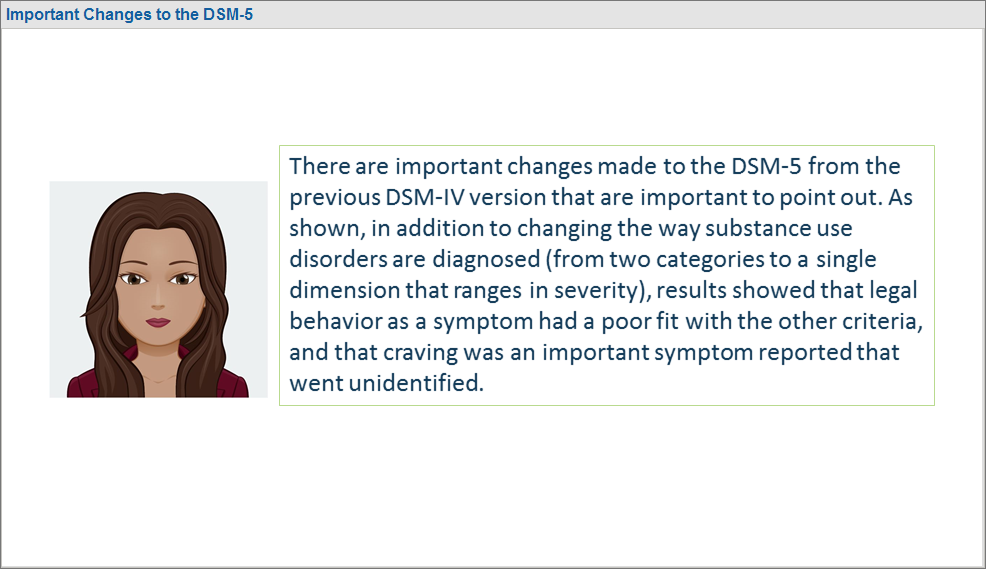 Important Changes to the DSM-5

There are important changes made to the DSM-5 from the previous DSM-IV version that are important to point out. As shown, in addition to changing the way substance use disorders are diagnosed (from two categories to a single dimension that ranges in severity), results showed that legal behavior as a symptom had a poor fit with the other criteria, and that craving was an important symptom reported that went unidentified.